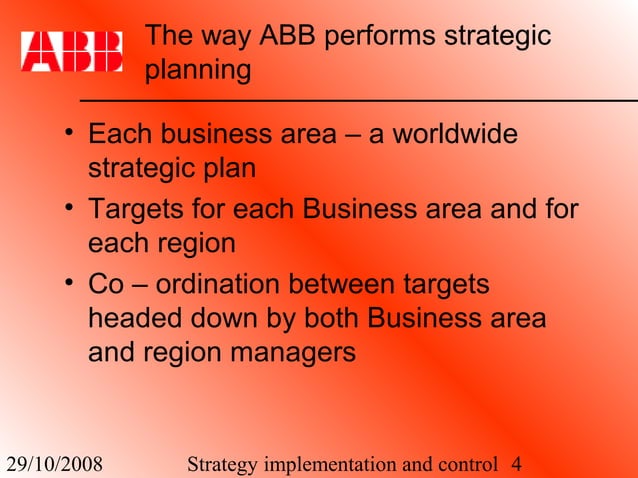 ABB

The way ABB performs strategic planning

• Each business area – a worldwide strategic plan
• Targets for each Business area and for each region
• Co – ordination between targets headed down by both Business area and region managers

29/10/2008 Strategy implementation and control 4